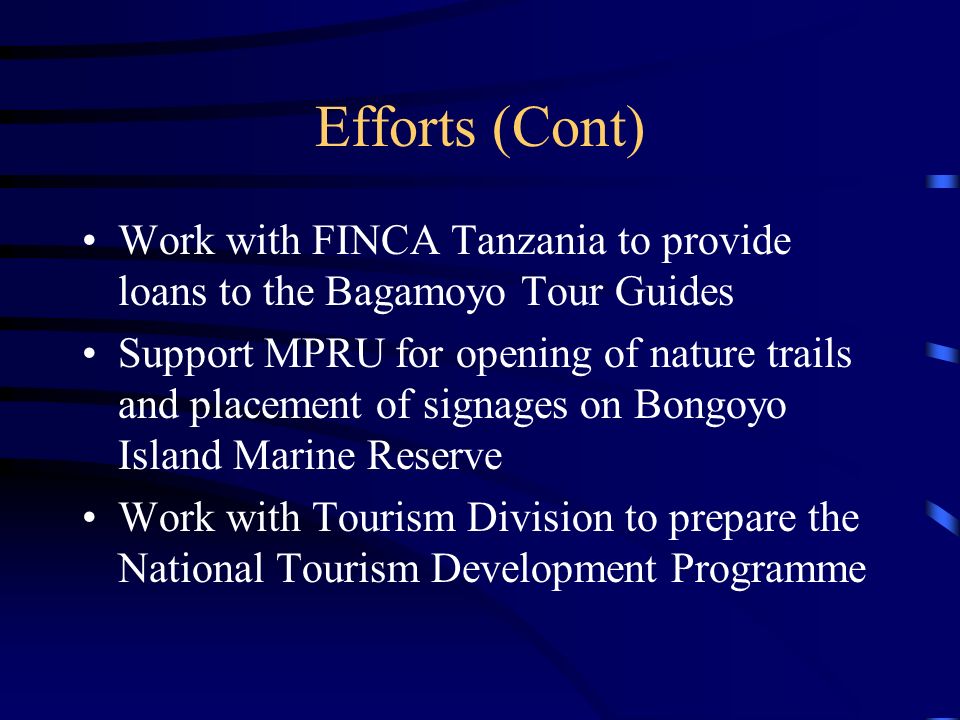 Efforts (Cont)

• Work with FINCA Tanzania to provide loans to the Bagamoyo Tour Guides
• Support MPRU for opening of nature trails and placement of signages on Bongoyo Island Marine Reserve
• Work with Tourism Division to prepare the National Tourism Development Programme